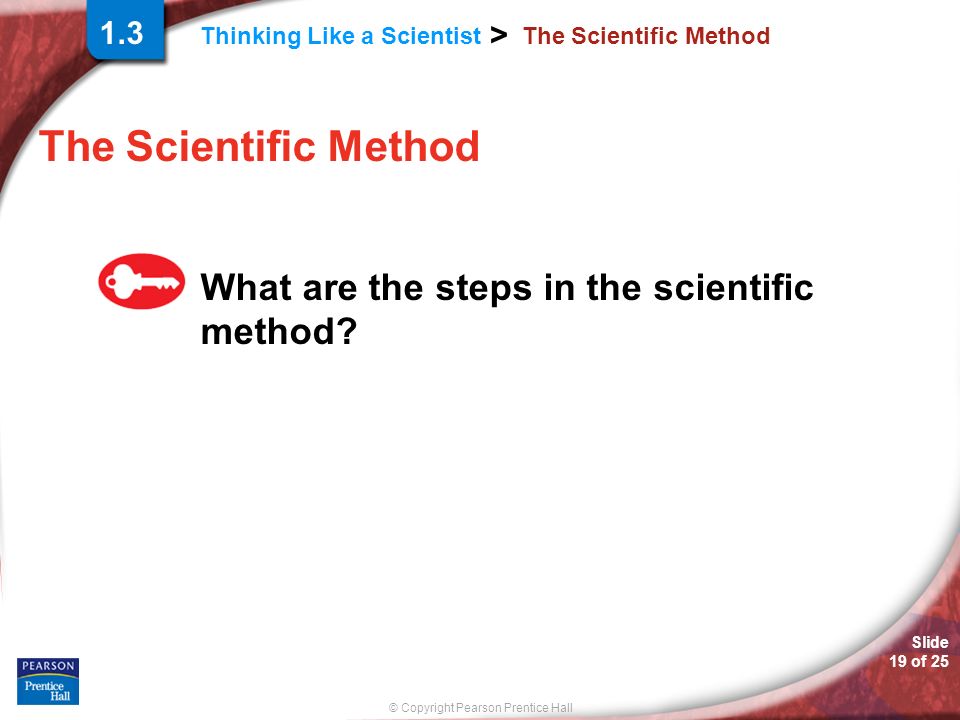 1.3 Thinking Like a Scientist > The Scientific Method

The Scientific Method

What are the steps in the scientific method?

PEARSON
Prentice Hall

© Copyright Pearson Prentice Hall

Slide 19 of 25